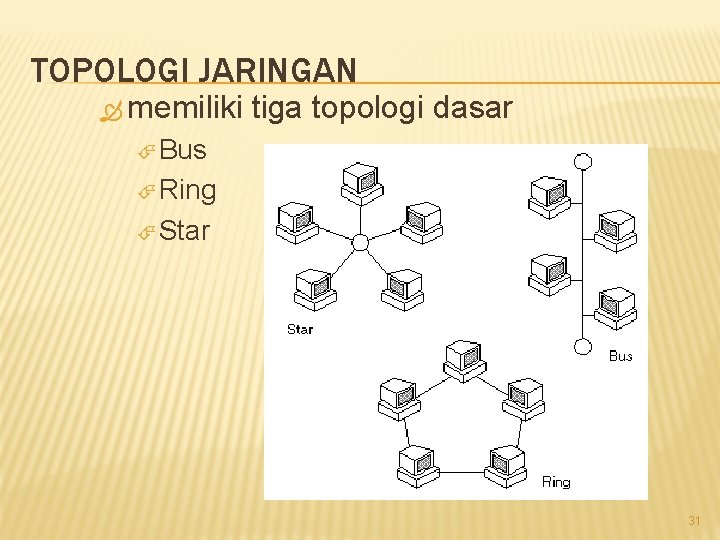 TOPOLOGI JARINGAN

memiliki tiga topologi dasar

Bus

Ring

Star

Star

Bus

Ring

31